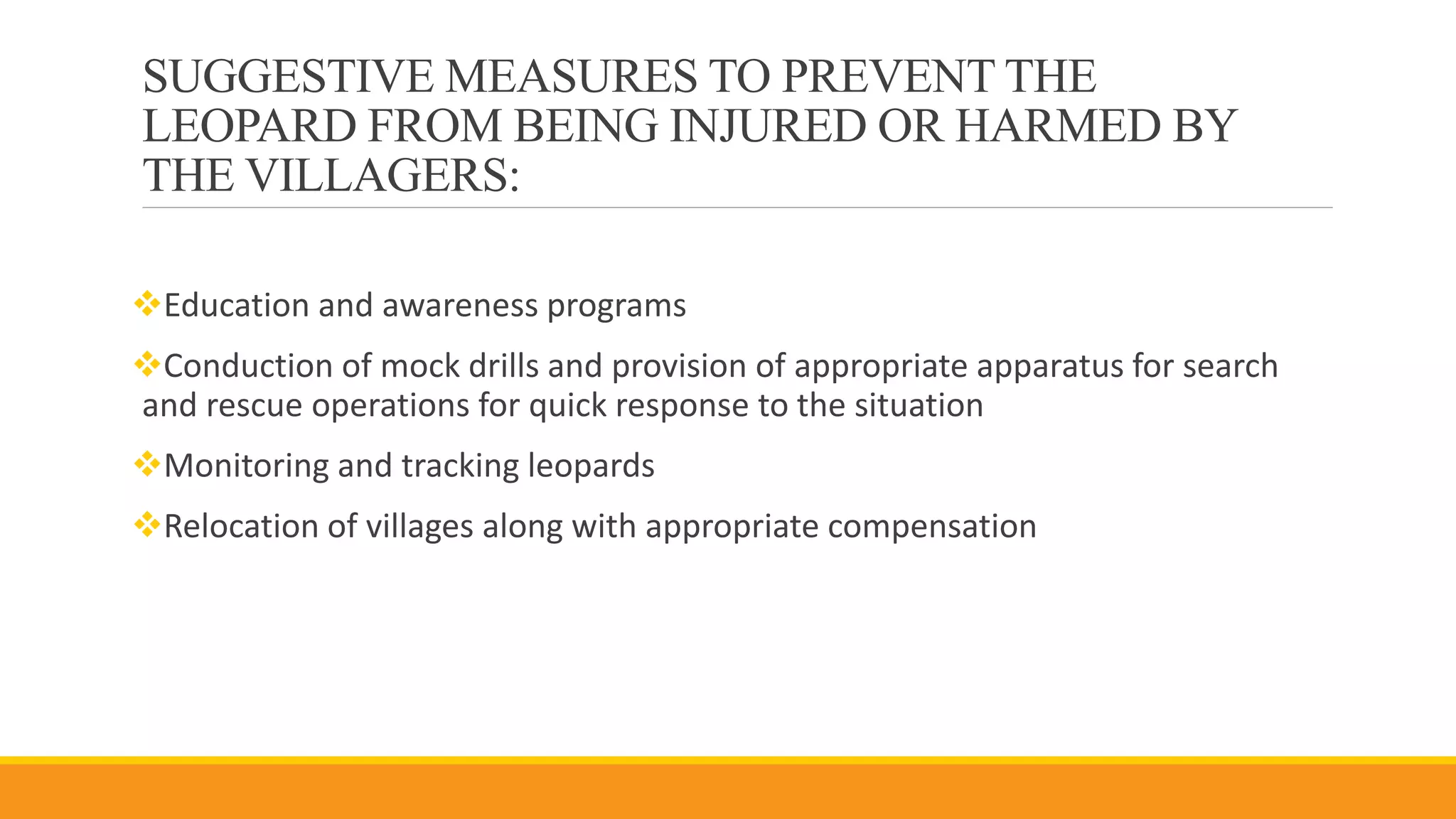 SUGGESTIVE MEASURES TO PREVENT THE LEOPARD FROM BEING INJURED OR HARMED BY THE VILLAGERS:

❖Education and awareness programs

❖Conduction of mock drills and provision of appropriate apparatus for search and rescue operations for quick response to the situation

❖Monitoring and tracking leopards

❖Relocation of villages along with appropriate compensation